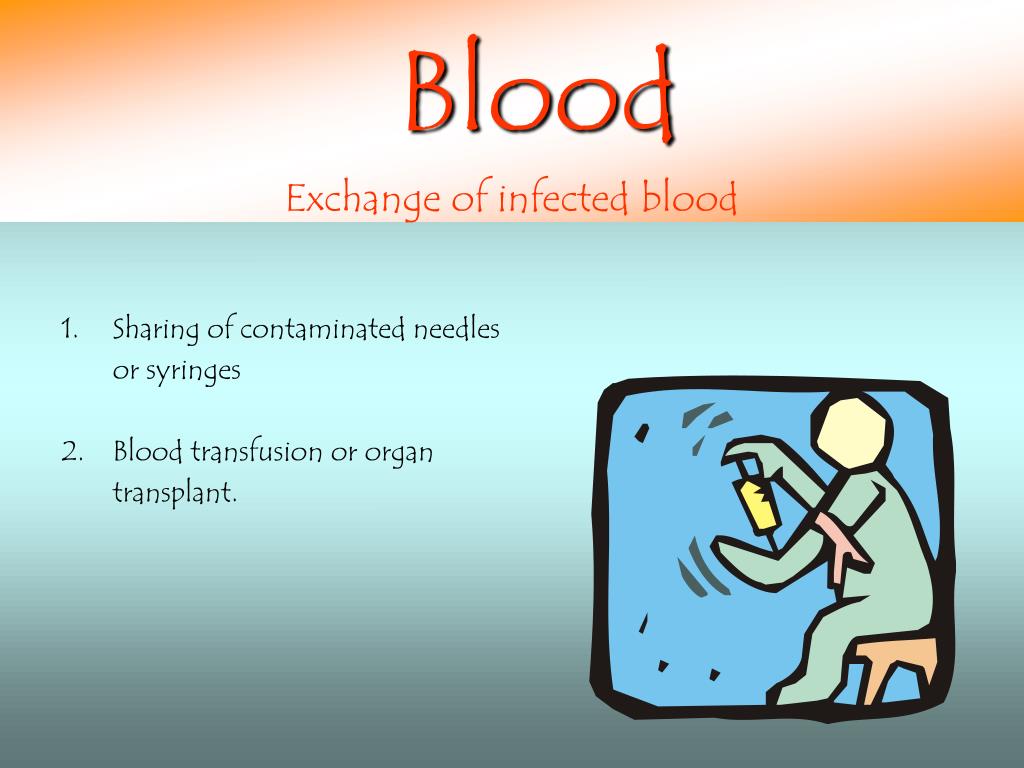 Blood

Exchange of infected blood

1. Sharing of contaminated needles or syringes

2. Blood transfusion or organ transplant.